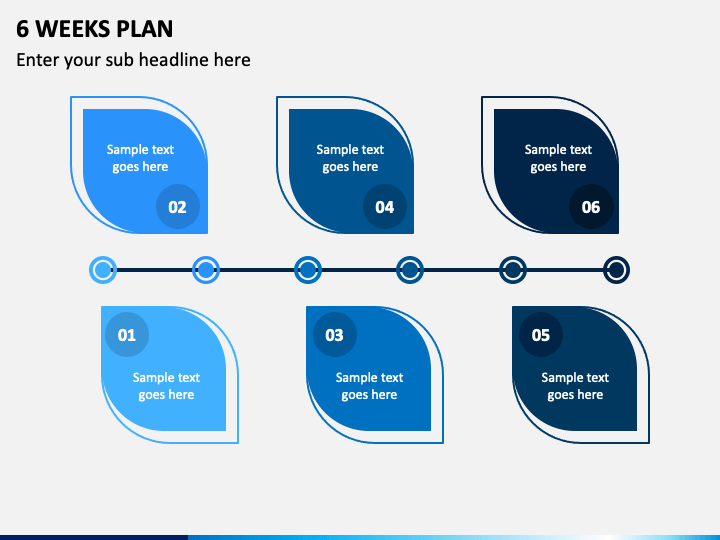 6 WEEKS PLAN

Enter your sub headline here

Sample text goes here

02

Sample text goes here

04

Sample text goes here

06

01

Sample text goes here

03

Sample text goes here

05

Sample text goes here